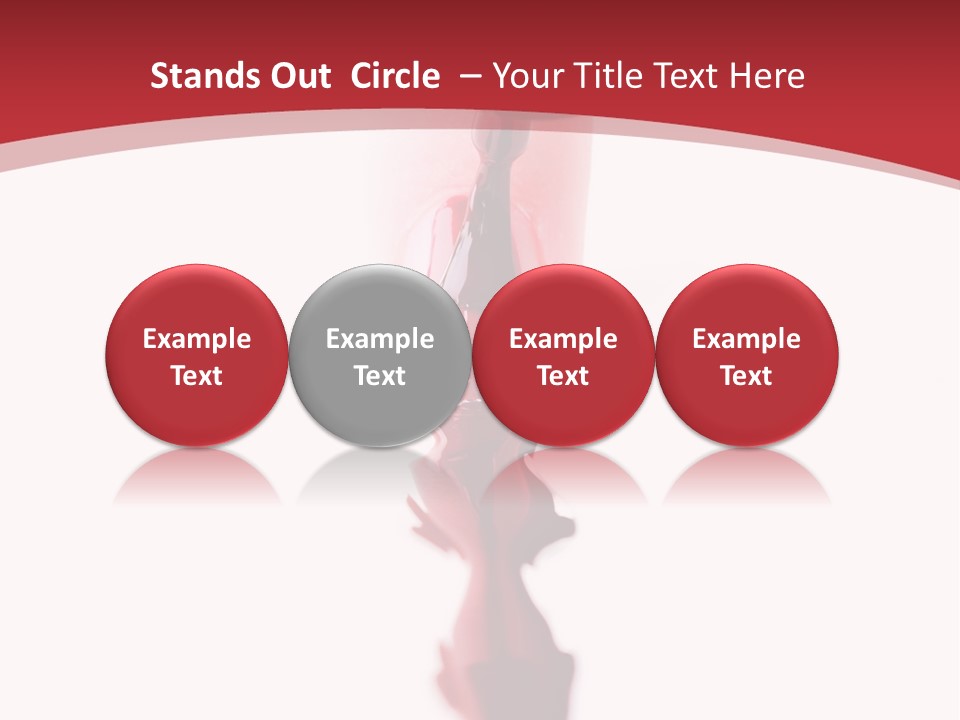 Stands Out Circle – Your Title Text Here

Example Text

Example Text

Example Text

Example Text